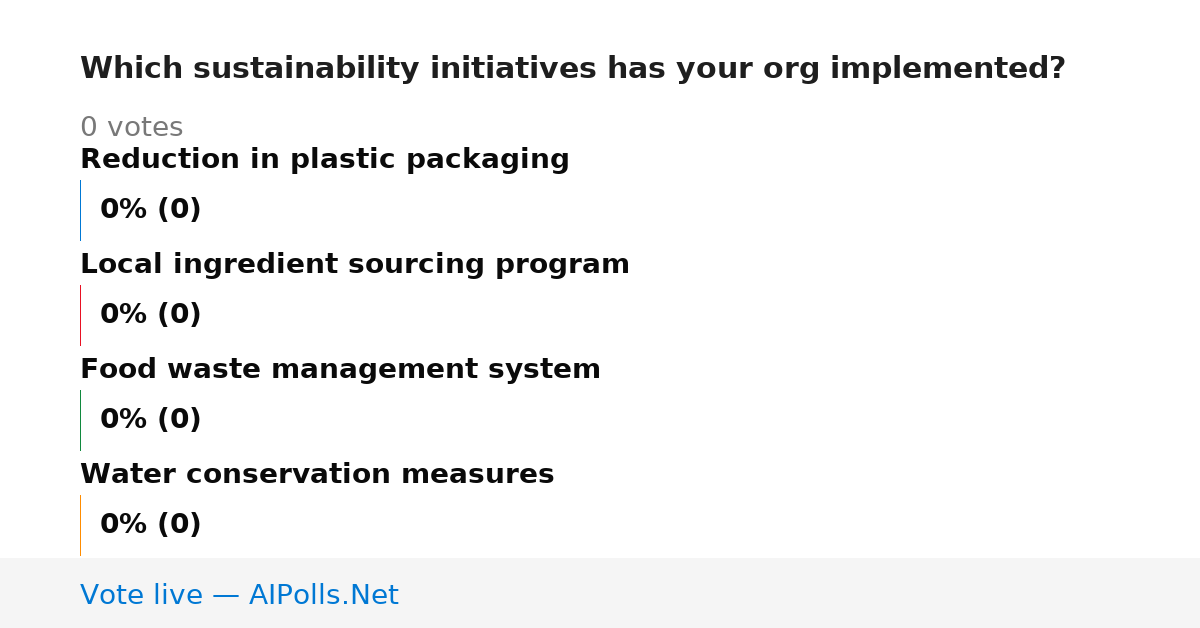 Which sustainability initiatives has your org implemented?

0 votes

Reduction in plastic packaging

0% (0)

Local ingredient sourcing program

0% (0)

Food waste management system

0% (0)

Water conservation measures

0% (0)

Vote live — AIPolls.Net